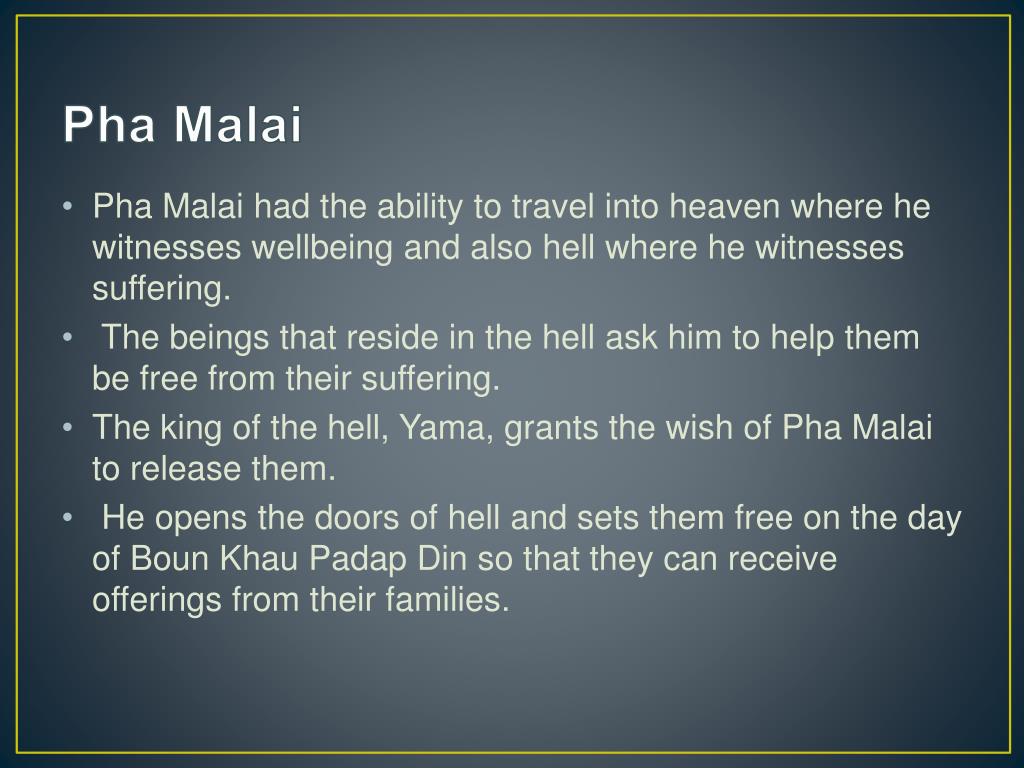 Pha Malai

• Pha Malai had the ability to travel into heaven where he witnesses wellbeing and also hell where he witnesses suffering.
• The beings that reside in the hell ask him to help them be free from their suffering.
• The king of the hell, Yama, grants the wish of Pha Malai to release them.
• He opens the doors of hell and sets them free on the day of Boun Khau Padap Din so that they can receive offerings from their families.